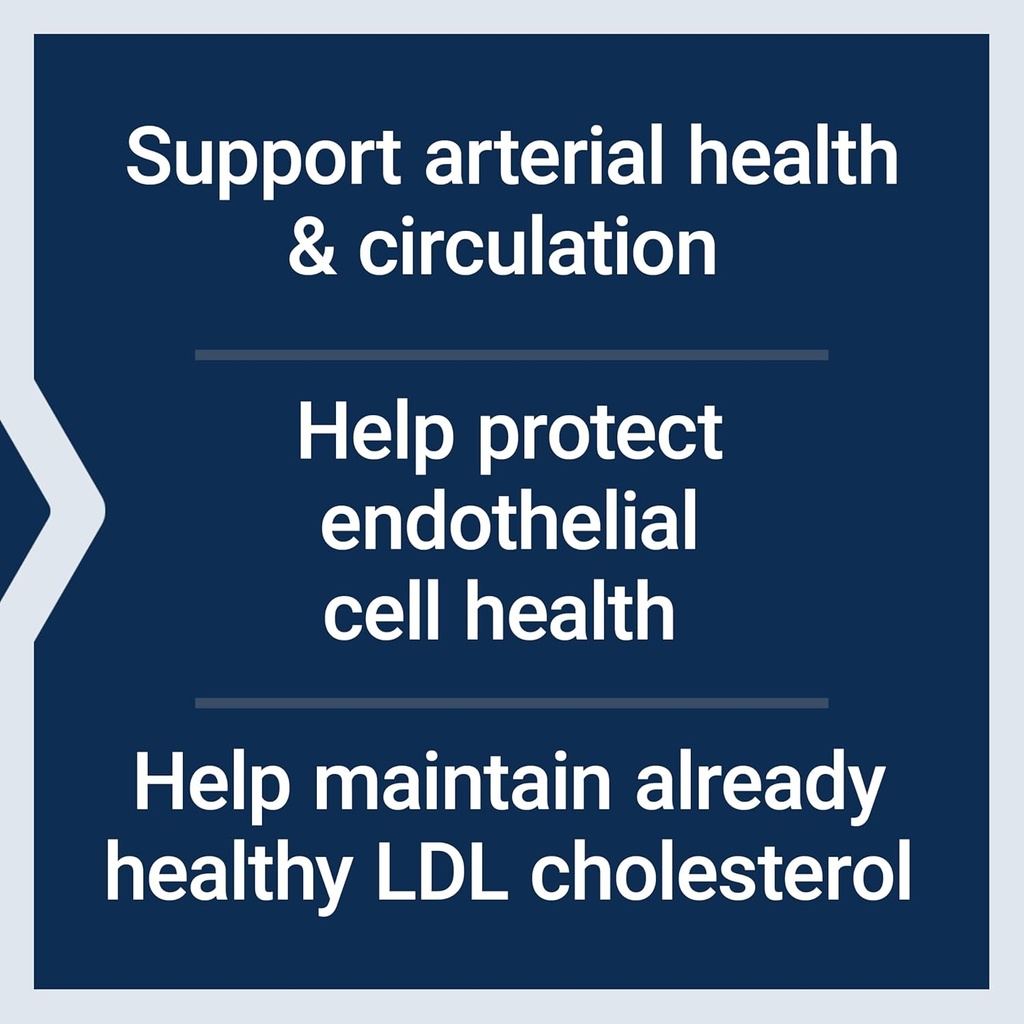 Support arterial health & circulation

Help protect endothelial cell health

Help maintain already healthy LDL cholesterol